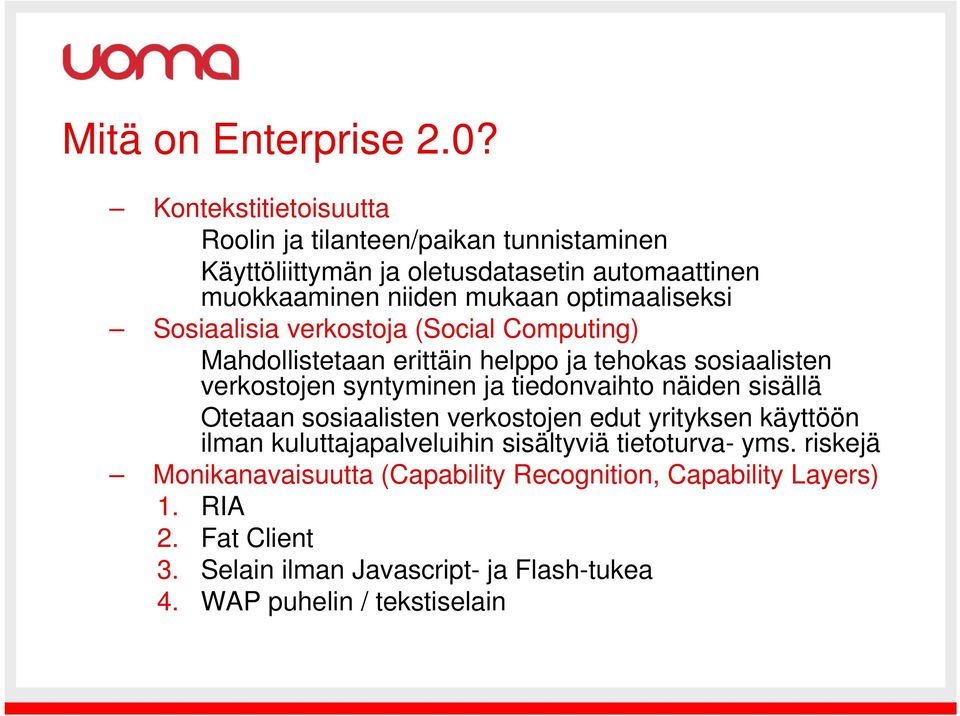 uoma

Mitä on Enterprise 2.0?

– Kontekstitietoisuutta

Roolin ja tilanteen/paikan tunnistaminen

Käyttöliittymän ja oletusdatasetin automaattinen muokkaaminen niiden mukaan optimaaliseksi

– Sosiaalisia verkostoja (Social Computing)

Mahdollistetaan erittäin helppo ja tehokas sosiaalisten verkostojen syntyminen ja tiedonvaihto näiden sisällä

Otetaan sosiaalisten verkostojen edut yrityksen käyttöön ilman kuluttajapalveluihin sisältyviä tietoturva- yms. riskejä

– Monikanavaisuutta (Capability Recognition, Capability Layers)

1. RIA
2. Fat Client
3. Selain ilman Javascript- ja Flash-tukea
4. WAP puhelin / tekstiselain